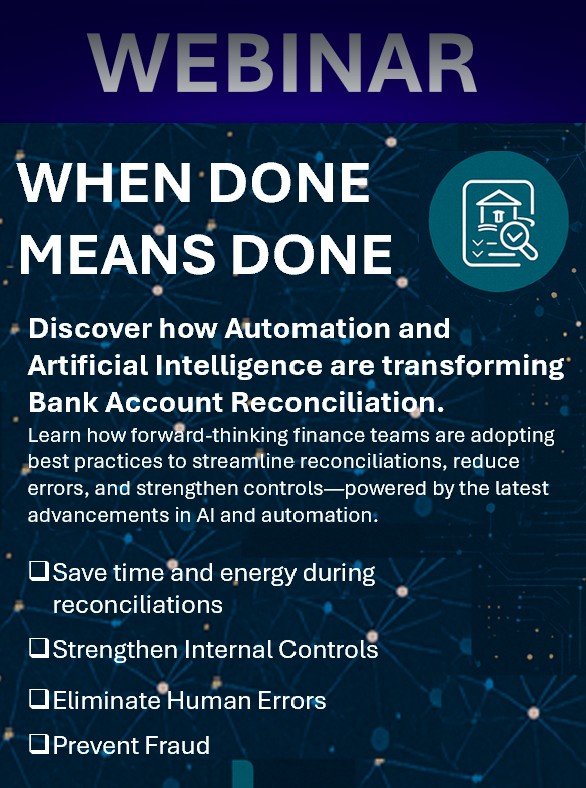 WEBINAR

WHEN DONE MEANS DONE

Discover how Automation and Artificial Intelligence are transforming Bank Account Reconciliation.

Learn how forward-thinking finance teams are adopting best practices to streamline reconciliations, reduce errors, and strengthen controls—powered by the latest advancements in AI and automation.

❑ Save time and energy during reconciliations

❑ Strengthen Internal Controls

❑ Eliminate Human Errors

❑ Prevent Fraud